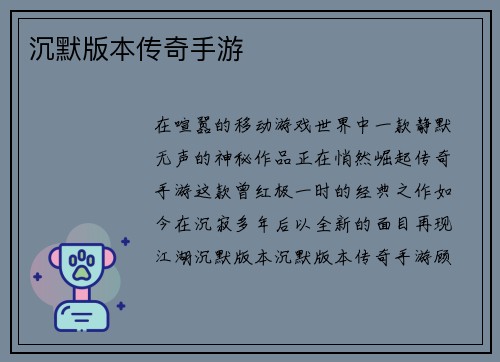 沉默版本传奇手游

在喧嚣的移动游戏世界中一款静默无声的神秘作品正在悄然崛起传奇手游这款曾红极一时的经典之作如今在沉寂多年后以全新的面目再现江湖沉默版本沉默版本传奇手游顾